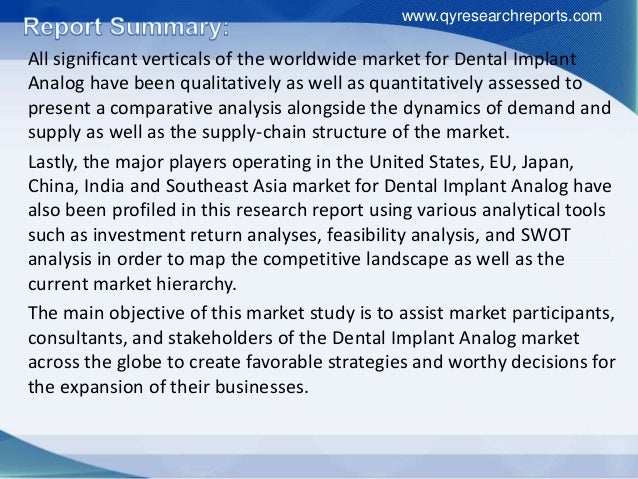 Report Summary:

www.qyresearchreports.com

All significant verticals of the worldwide market for Dental Implant Analog have been qualitatively as well as quantitatively assessed to present a comparative analysis alongside the dynamics of demand and supply as well as the supply-chain structure of the market.

Lastly, the major players operating in the United States, EU, Japan, China, India and Southeast Asia market for Dental Implant Analog have also been profiled in this research report using various analytical tools such as investment return analyses, feasibility analysis, and SWOT analysis in order to map the competitive landscape as well as the current market hierarchy.

The main objective of this market study is to assist market participants, consultants, and stakeholders of the Dental Implant Analog market across the globe to create favorable strategies and worthy decisions for the expansion of their businesses.